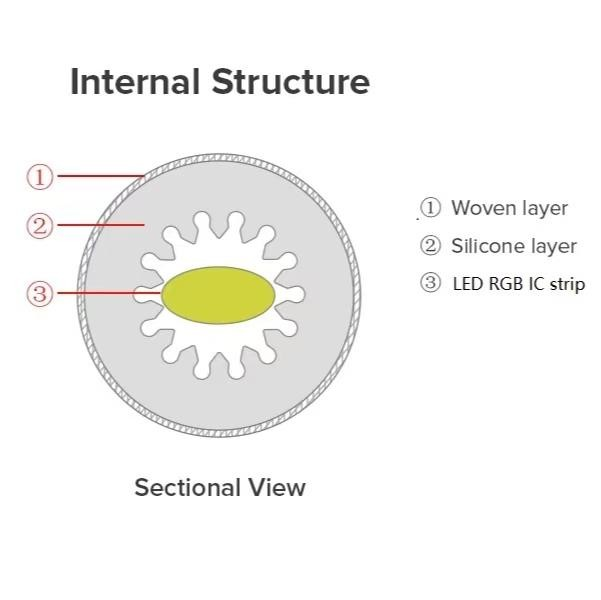 Internal Structure

①

②

③

① Woven layer

② Silicone layer

③ LED RGB IC strip

Sectional View